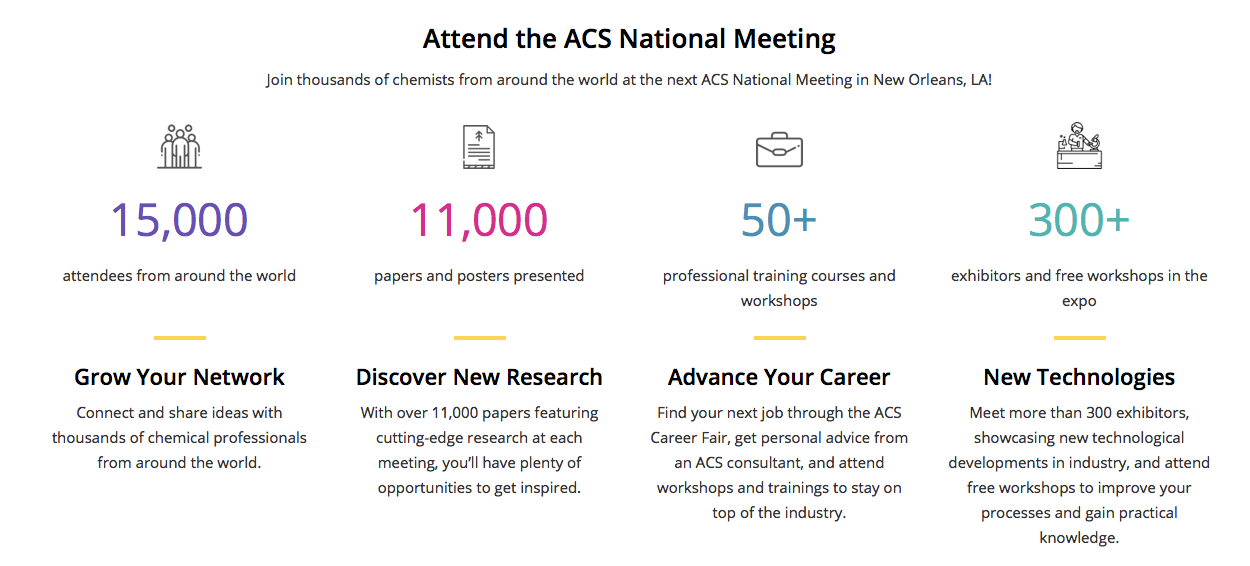 Attend the ACS National Meeting

Join thousands of chemists from around the world at the next ACS National Meeting in New Orleans, LA!

15,000

attendees from around the world

Grow Your Network

Connect and share ideas with thousands of chemical professionals from around the world.

11,000

papers and posters presented

Discover New Research

With over 11,000 papers featuring cutting-edge research at each meeting, you'll have plenty of opportunities to get inspired.

50+

professional training courses and workshops

Advance Your Career

Find your next job through the ACS Career Fair, get personal advice from an ACS consultant, and attend workshops and trainings to stay on top of the industry.

300+

exhibitors and free workshops in the expo

New Technologies

Meet more than 300 exhibitors, showcasing new technological developments in industry, and attend free workshops to improve your processes and gain practical knowledge.